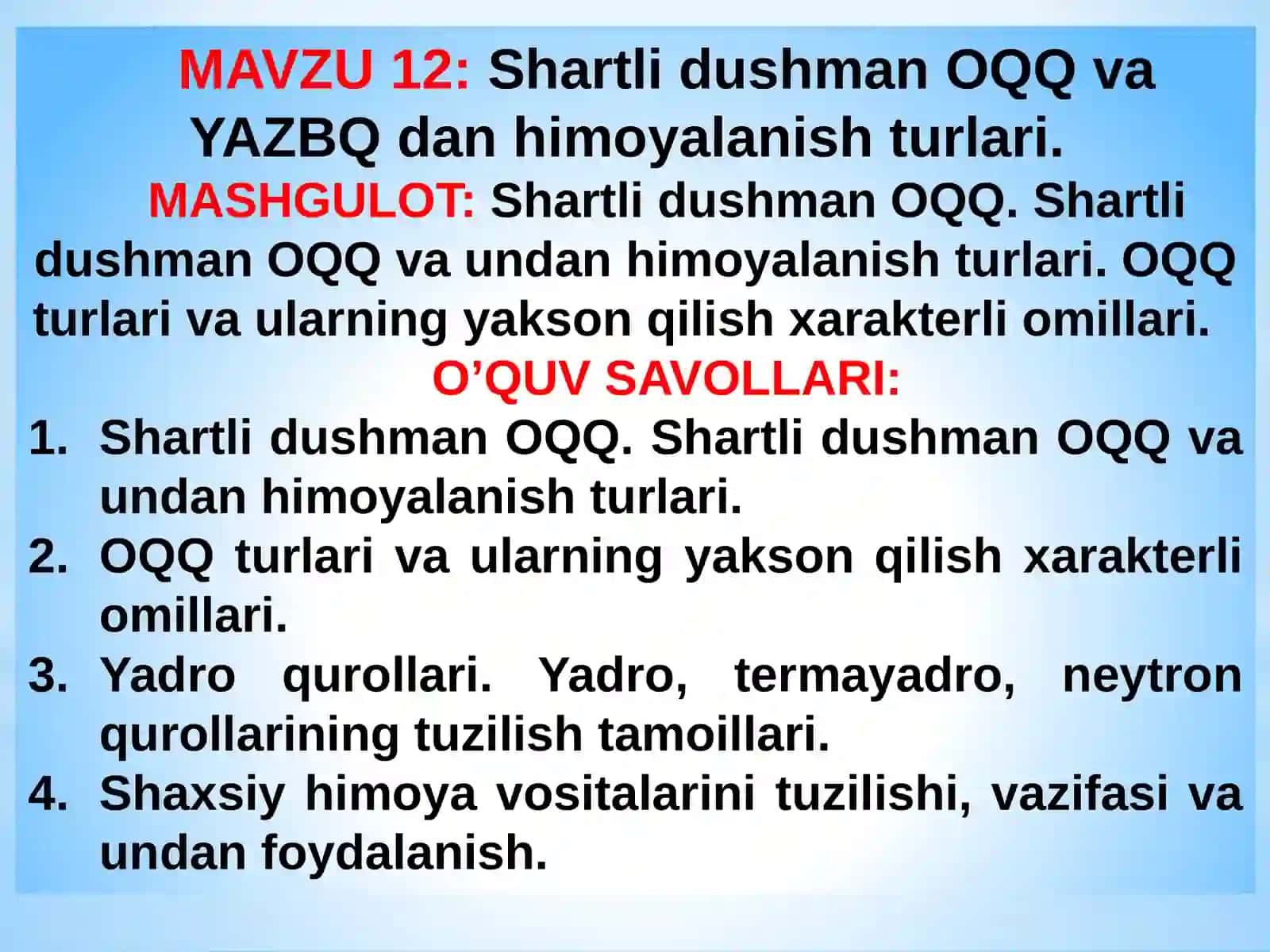 MAVZU 12: Shartli dushman OQQ va YAZBQ dan himoyalanish turlari.

MASHGULOT: Shartli dushman OQQ. Shartli dushman OQQ va undan himoyalanish turlari. OQQ turlari va ularning yakson qilish xarakterli omillari.

O’QUV SAVOLLARI:

1. Shartli dushman OQQ. Shartli dushman OQQ va undan himoyalanish turlari.
2. OQQ turlari va ularning yakson qilish xarakterli omillari.
3. Yadro qurollari. Yadro, termayadro, neytron qurollarining tuzilish tamoillari.
4. Shaxsiy himoya vositalarini tuzilishi, vazifasi va undan foydalanish.